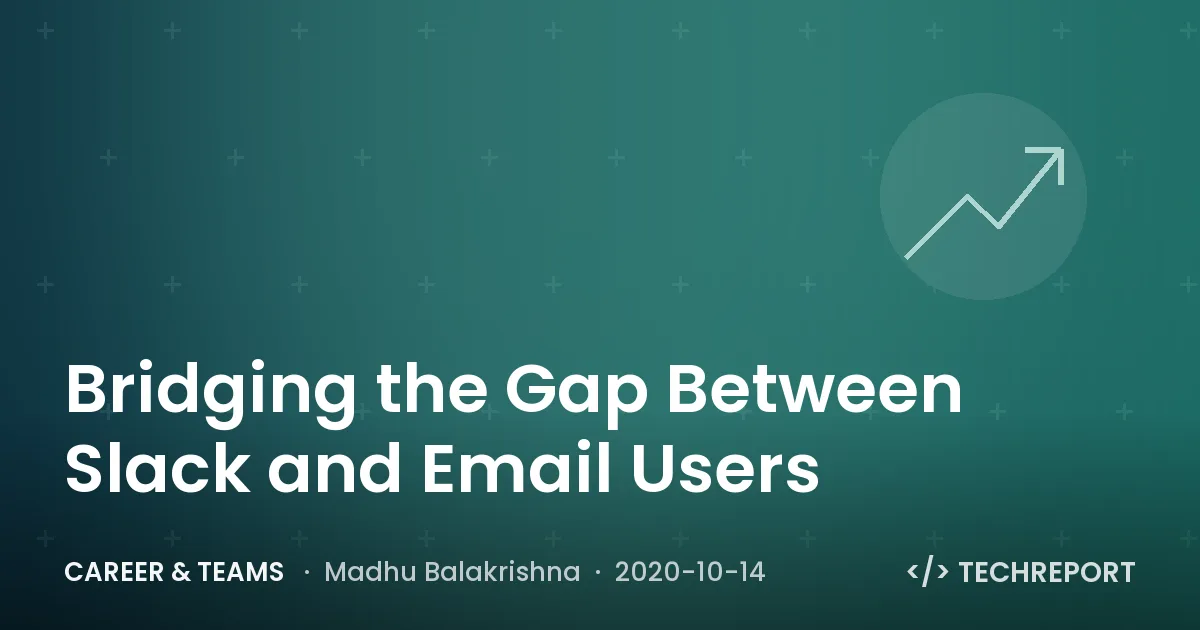 Bridging the Gap Between Slack and Email Users

CAREER & TEAMS · Madhu Balakrishna · 2020-10-14

</> TECHREPORT